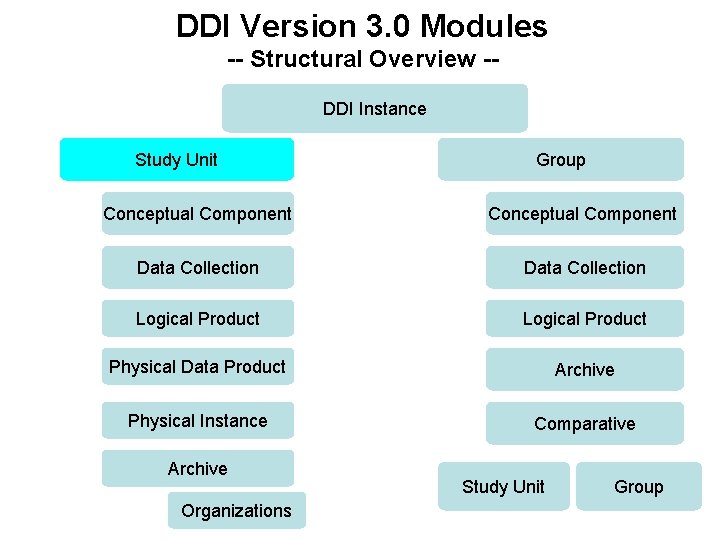 DDI Version 3.0 Modules
-- Structural Overview --

DDI Instance

Study Unit

Conceptual Component

Data Collection

Logical Product

Physical Data Product

Physical Instance

Archive

Organizations

Group

Conceptual Component

Data Collection

Logical Product

Archive

Comparative

Study Unit

Group